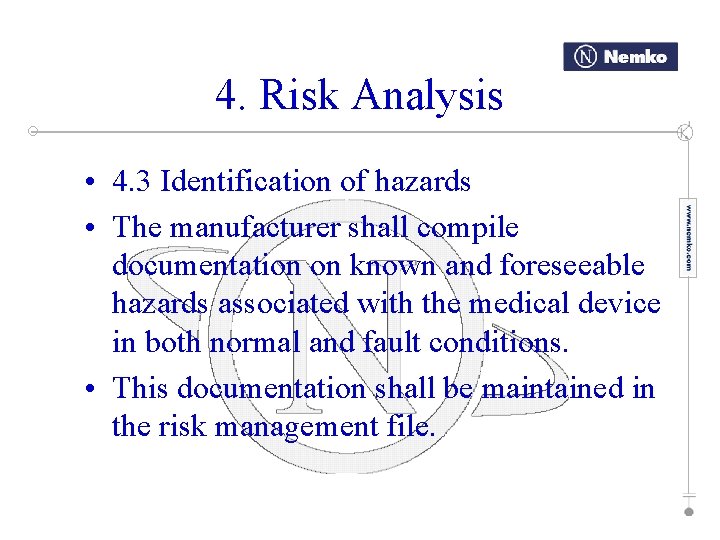 N Nemko

4. Risk Analysis

www.nemko.com

• 4.3 Identification of hazards
• The manufacturer shall compile documentation on known and foreseeable hazards associated with the medical device in both normal and fault conditions.
• This documentation shall be maintained in the risk management file.